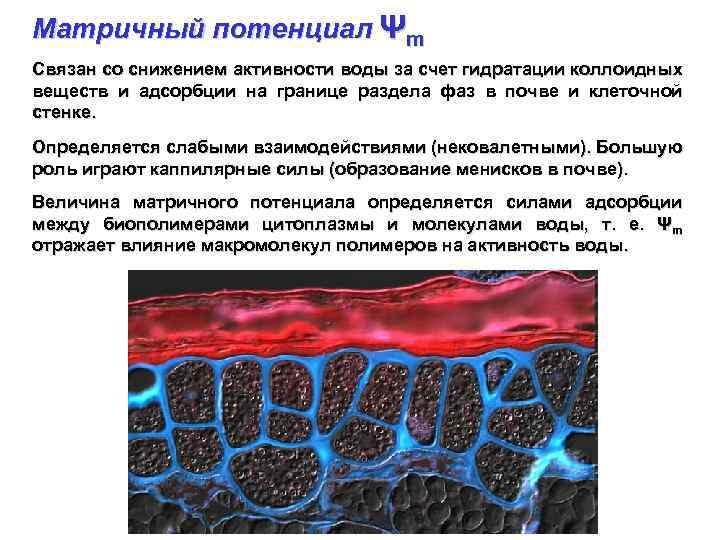 Матричный потенциал $\Psi_m$

Связан со снижением активности воды за счет гидратации коллоидных веществ и адсорбции на границе раздела фаз в почве и клеточной стенке.

Определяется слабыми взаимодействиями (нековалетными). Большую роль играют каппилярные силы (образование менисков в почве).

Величина матричного потенциала определяется силами адсорбции между биополимерами цитоплазмы и молекулами воды, т. е. $\Psi_m$ отражает влияние макромолекул полимеров на активность воды.